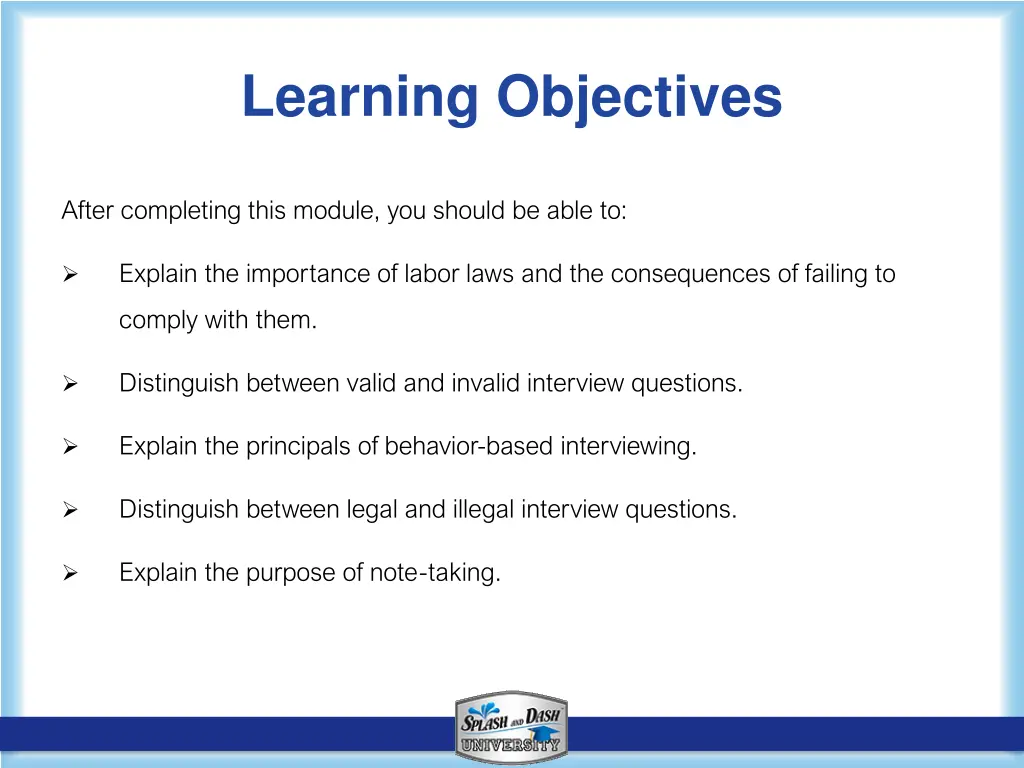 Learning Objectives

After completing this module, you should be able to:

➢ Explain the importance of labor laws and the consequences of failing to comply with them.

➢ Distinguish between valid and invalid interview questions.

➢ Explain the principals of behavior-based interviewing.

➢ Distinguish between legal and illegal interview questions.

➢ Explain the purpose of note-taking.

SPLASH AND DASH UNIVERSITY